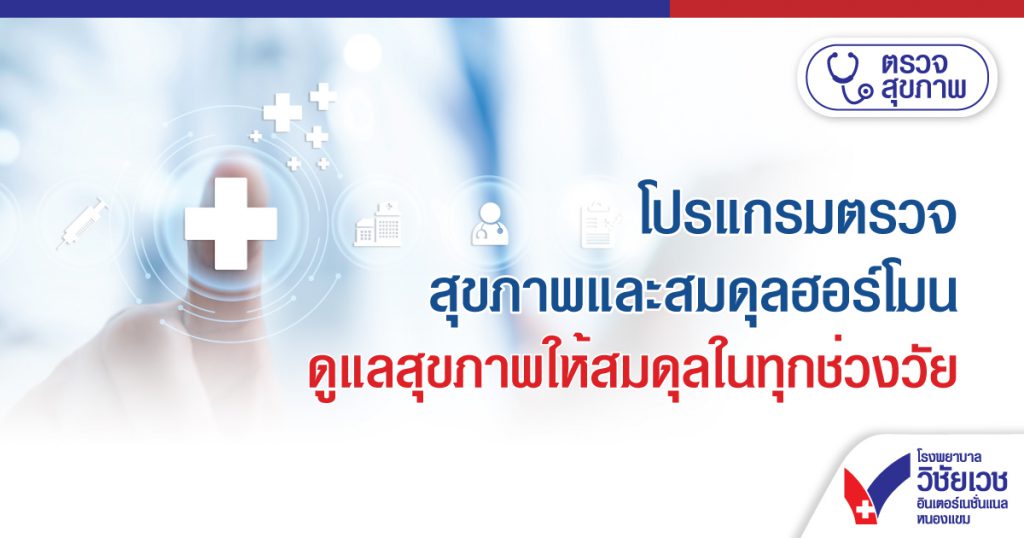 ตรวจ
สุขภาพ

โปรแกรมตรวจ
สุขภาพและสมดุลฮอร์โมน
ดูแลสุขภาพให้สมดุลในทุกช่วงวัย

โรงพยาบาล
วิชัยเวช
อินเตอร์เนชั่นแนล
หนองแขม